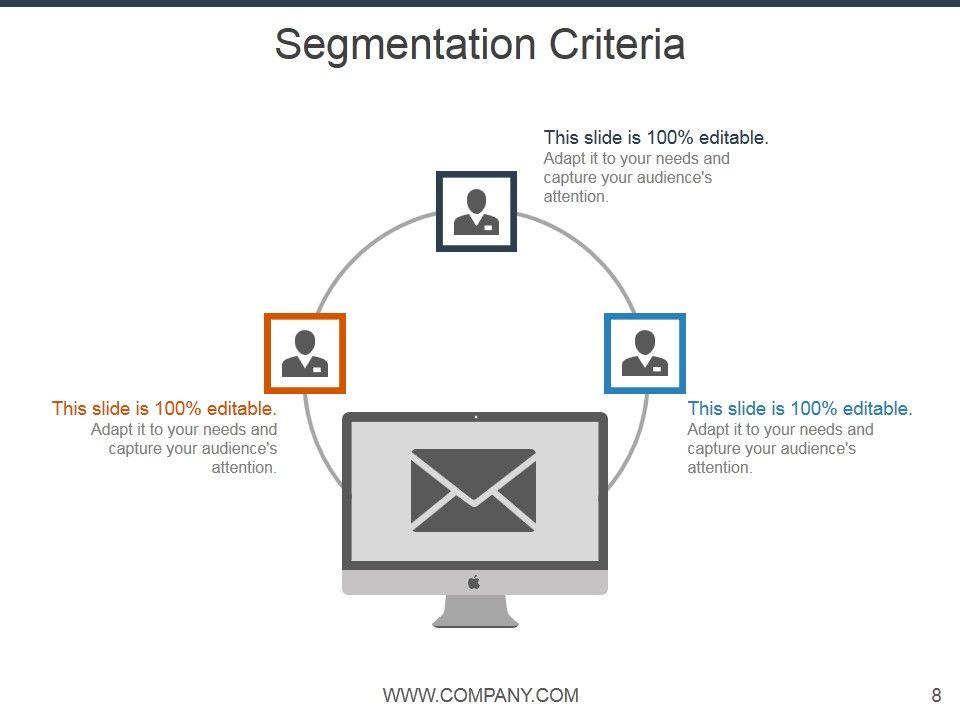 Segmentation Criteria

This slide is 100% editable.
Adapt it to your needs and capture your audience's attention.

This slide is 100% editable.
Adapt it to your needs and capture your audience's attention.

This slide is 100% editable.
Adapt it to your needs and capture your audience's attention.

WWW.COMPANY.COM

8